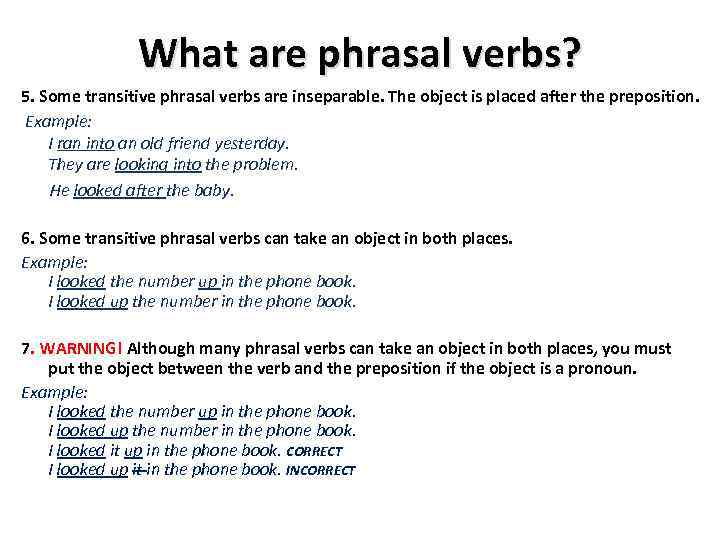 What are phrasal verbs?

5. Some transitive phrasal verbs are inseparable. The object is placed after the preposition.

Example:
I ran into an old friend yesterday.
They are looking into the problem.
He looked after the baby.

6. Some transitive phrasal verbs can take an object in both places.

Example:
I looked the number up in the phone book.
I looked up the number in the phone book.

7. WARNING! Although many phrasal verbs can take an object in both places, you must put the object between the verb and the preposition if the object is a pronoun.

Example:
I looked the number up in the phone book.
I looked up the number in the phone book.
I looked it up in the phone book. CORRECT
I looked up it in the phone book. INCORRECT